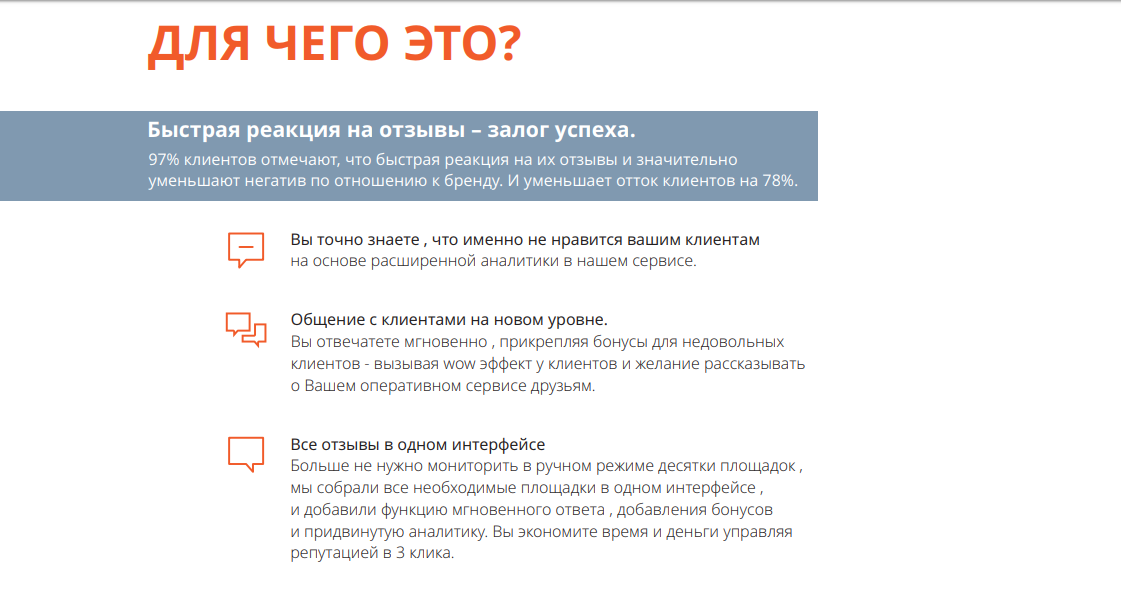 ДЛЯ ЧЕГО ЭТО?

Быстрая реакция на отзывы – залог успеха.
97% клиентов отмечают, что быстрая реакция на их отзывы и значительно уменьшают негатив по отношению к бренду. И уменьшает отток клиентов на 78%.

Вы точно знаете , что именно не нравится вашим клиентам
на основе расширенной аналитики в нашем сервисе.

Общение с клиентами на новом уровне.
Вы отвечатете мгновенно , прикрепляя бонусы для недовольных клиентов - вызывая wow эффект у клиентов и желание рассказывать о Вашем оперативном сервисе друзьям.

Все отзывы в одном интерфейсе
Больше не нужно мониторить в ручном режиме десятки площадок , мы собрали все необходимые площадки в одном интерфейсе , и добавили функцию мгновенного ответа , добавления бонусов и придвинутую аналитику. Вы экономите время и деньги управляя репутацией в 3 клика.